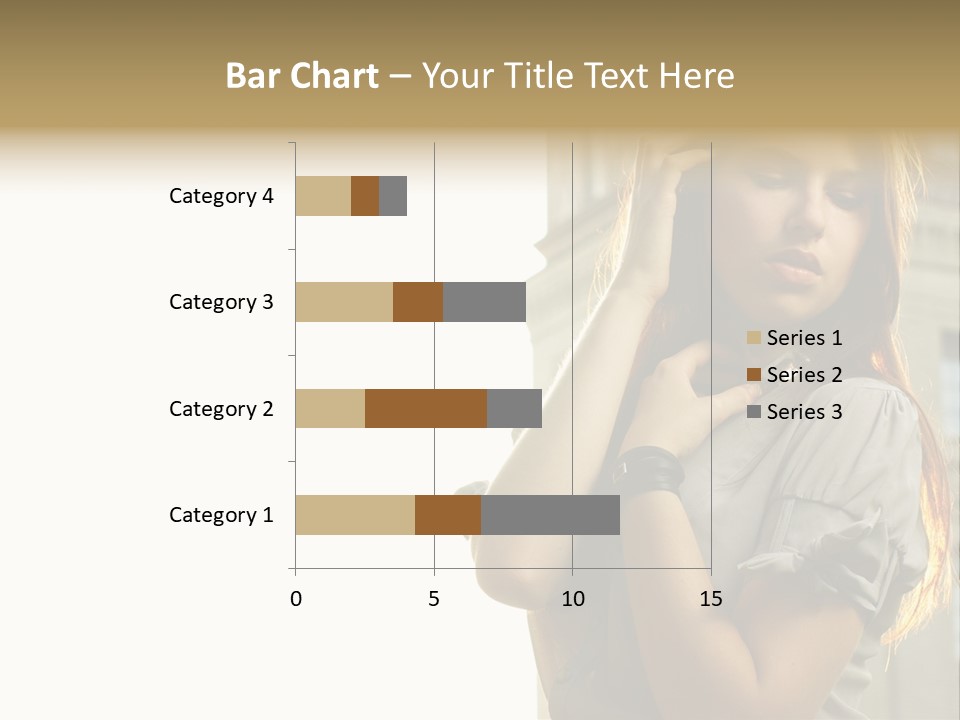 Bar Chart – Your Title Text Here

Category 4
Category 3
Category 2
Category 1

0
5
10
15

Series 1
Series 2
Series 3